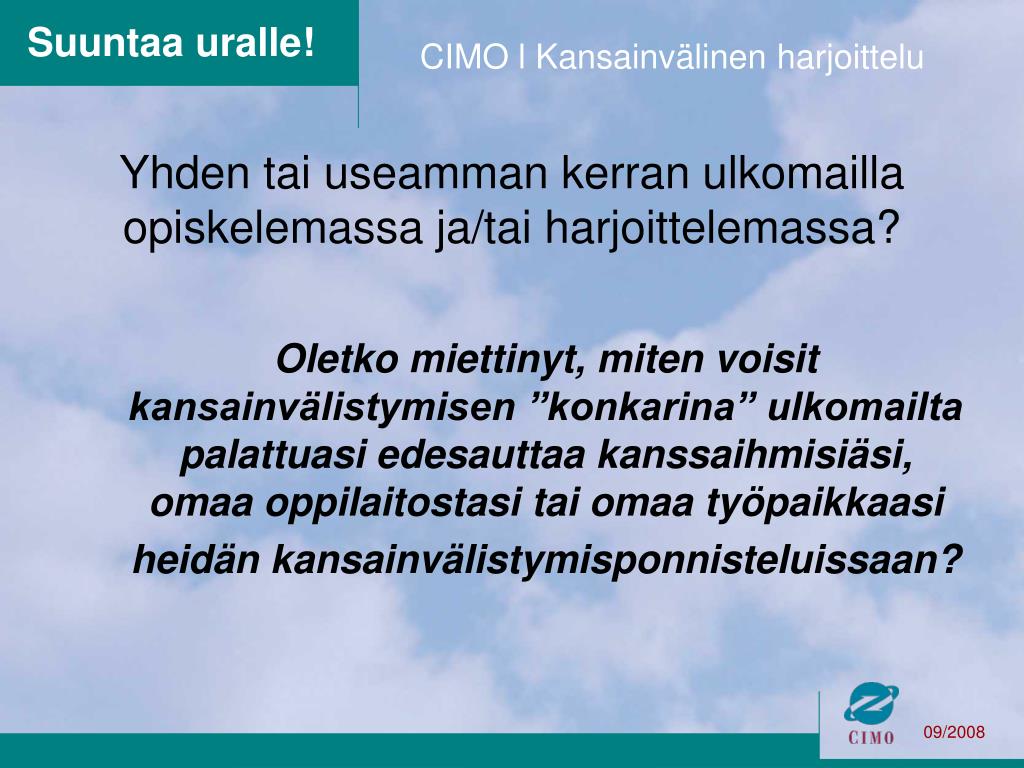 Suuntaa uralle!

CIMO I Kansainvälinen harjoittelu

Yhden tai useamman kerran ulkomailla opiskelemassa ja/tai harjoittelemassa?

Oletko miettinyt, miten voisit kansainvälistymisen ”konkarina” ulkomailta palattuasi edesauttaa kanssaihmisiäsi, omaa oppilaitostasi tai omaa työpaikkaasi heidän kansainvälistymisponnisteluissaan?

CIMO

09/2008